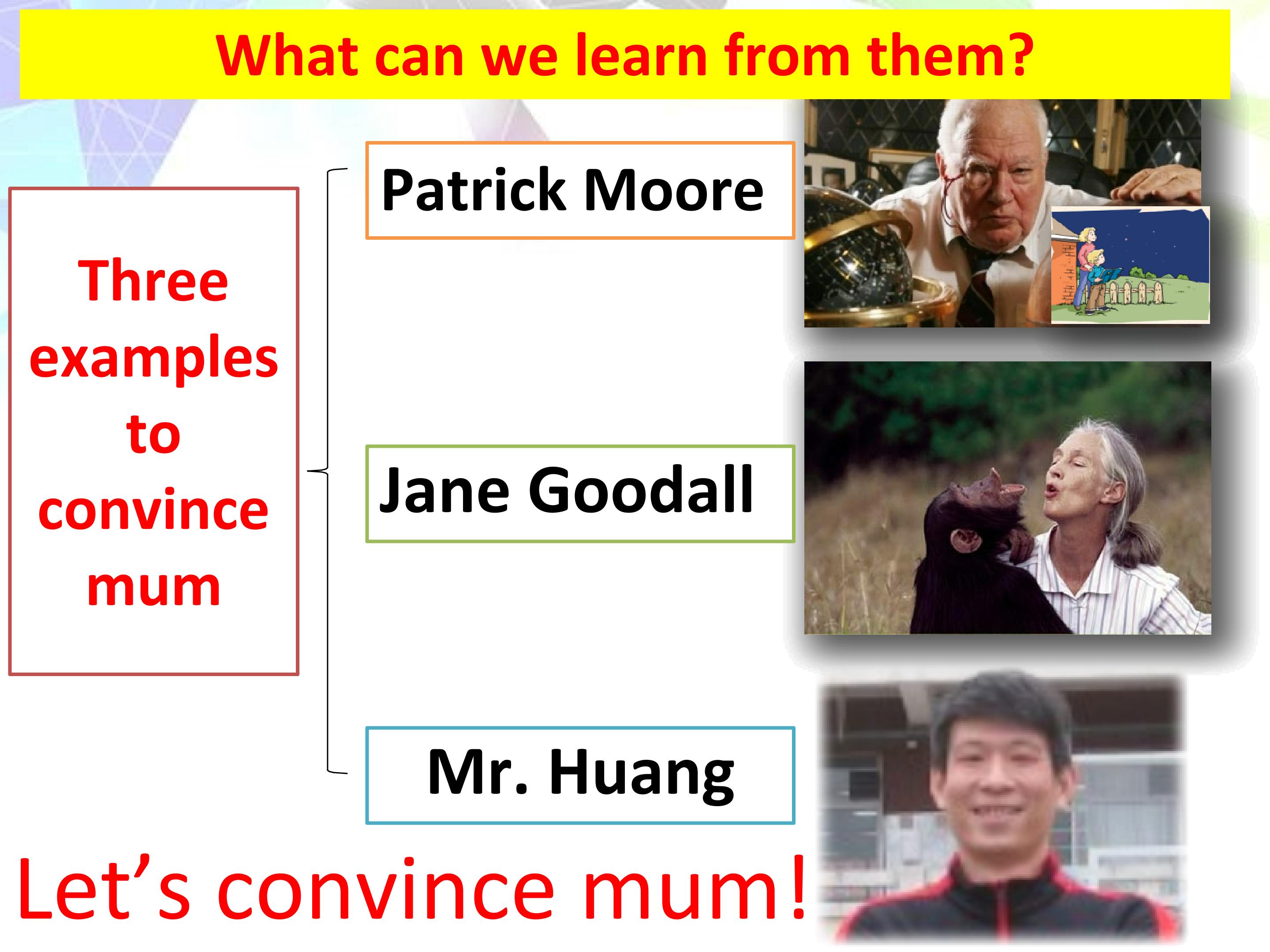 What can we learn from them?

Three examples to convince mum

Patrick Moore

Jane Goodall

Mr. Huang

Let's convince mum!